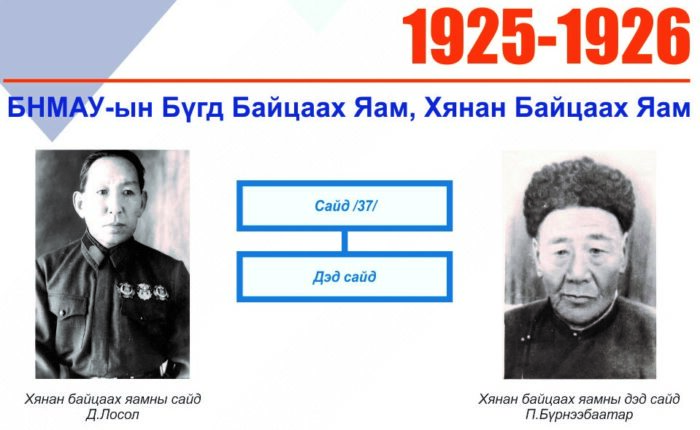 1925-1926

БНМАУ-ын Бүгд Байцаах Яам, Хянан Байцаах Яам

Сайд /37/

Дэд сайд

Хянан байцаах яамны сайд
Д.Лосол

Хянан байцаах яамны дэд сайд
П.Бүрнээбаатар